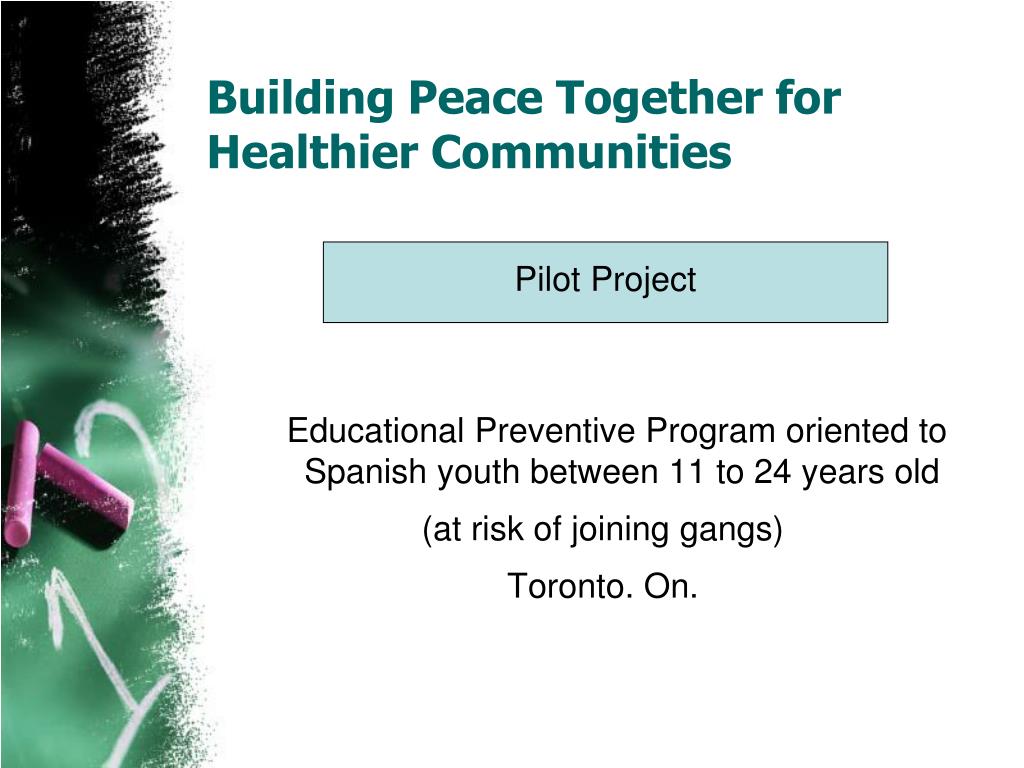 Building Peace Together for Healthier Communities

Pilot Project

Educational Preventive Program oriented to Spanish youth between 11 to 24 years old

(at risk of joining gangs)

Toronto. On.